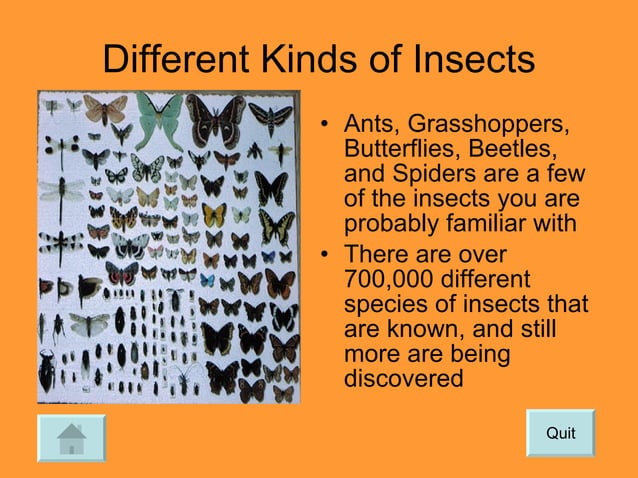 Different Kinds of Insects

• Ants, Grasshoppers, Butterflies, Beetles, and Spiders are a few of the insects you are probably familiar with

• There are over 700,000 different species of insects that are known, and still more are being discovered

Quit